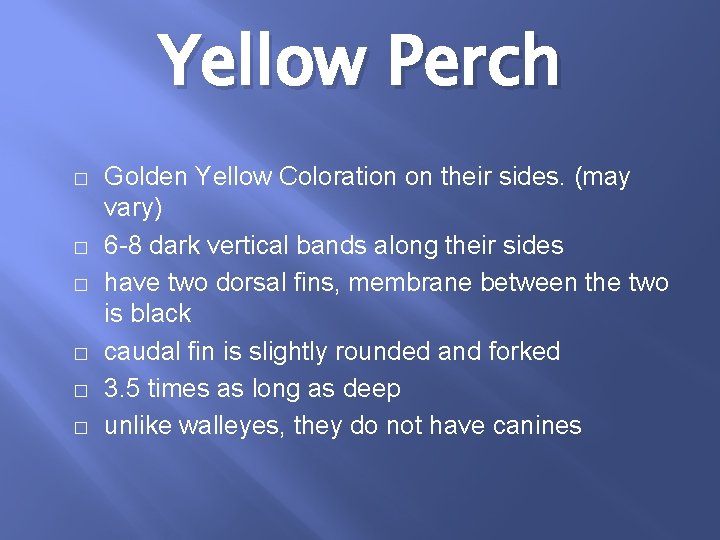 Yellow Perch

□ Golden Yellow Coloration on their sides. (may vary)
□ 6-8 dark vertical bands along their sides
□ have two dorsal fins, membrane between the two is black
□ caudal fin is slightly rounded and forked
□ 3.5 times as long as deep
□ unlike walleyes, they do not have canines